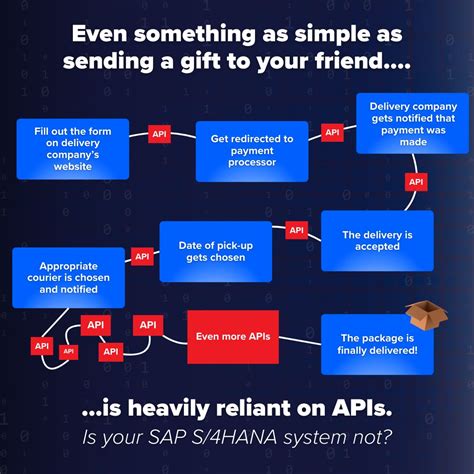 Even something as simple as sending a gift to your friend....

Fill out the form on delivery company's website

API

Get redirected to payment processor

API

Delivery company gets notified that payment was made

API

The delivery is accepted

API

Date of pick-up gets chosen

API

Appropriate courier is chosen and notified

API

API

API

API

API

Even more APIs

The package is finally delivered!

...is heavily reliant on APIs.

Is your SAP S/4HANA system not?